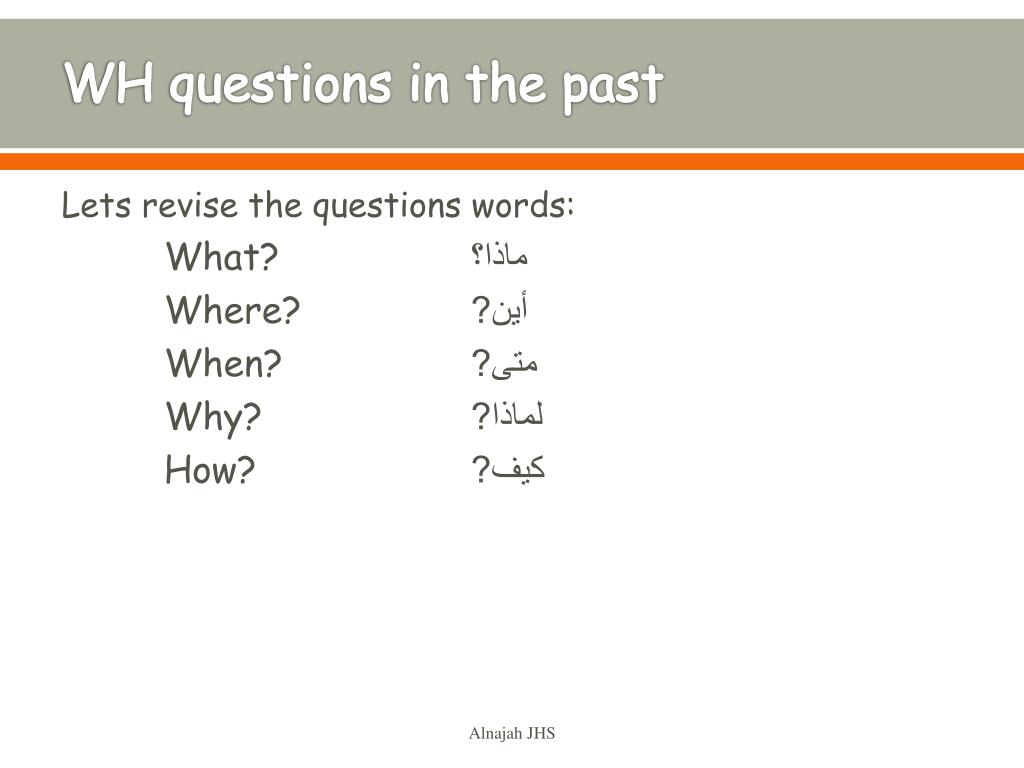 WH questions in the past

Lets revise the questions words:

What? ماذا؟

Where? أين?

When? متى?

Why? لماذا?

How? كيف?

Alnajah JHS